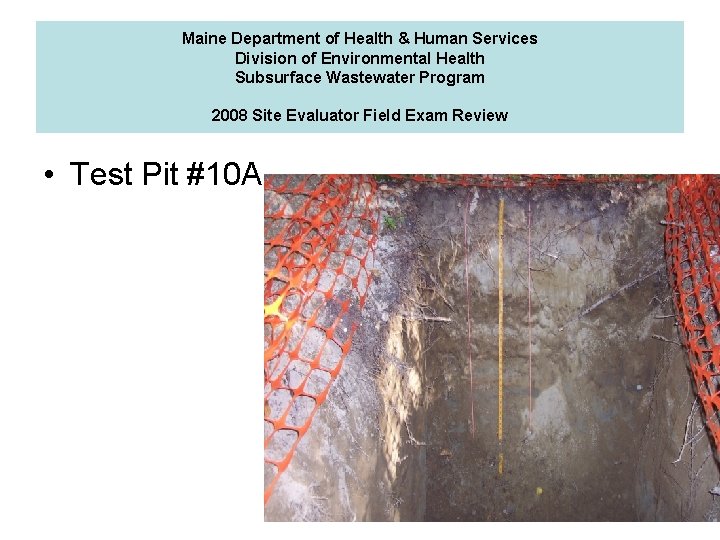 Maine Department of Health & Human Services
Division of Environmental Health
Subsurface Wastewater Program

2008 Site Evaluator Field Exam Review

• Test Pit #10A